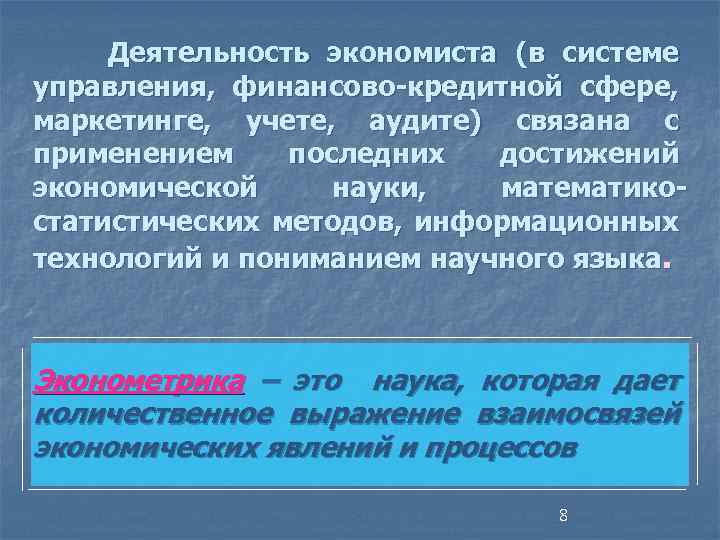 Деятельность экономиста (в системе управления, финансово-кредитной сфере, маркетинге, учете, аудите) связана с применением последних достижений экономической науки, математико-статистических методов, информационных технологий и пониманием научного языка.

Эконометрика – это наука, которая дает количественное выражение взаимосвязей экономических явлений и процессов

8